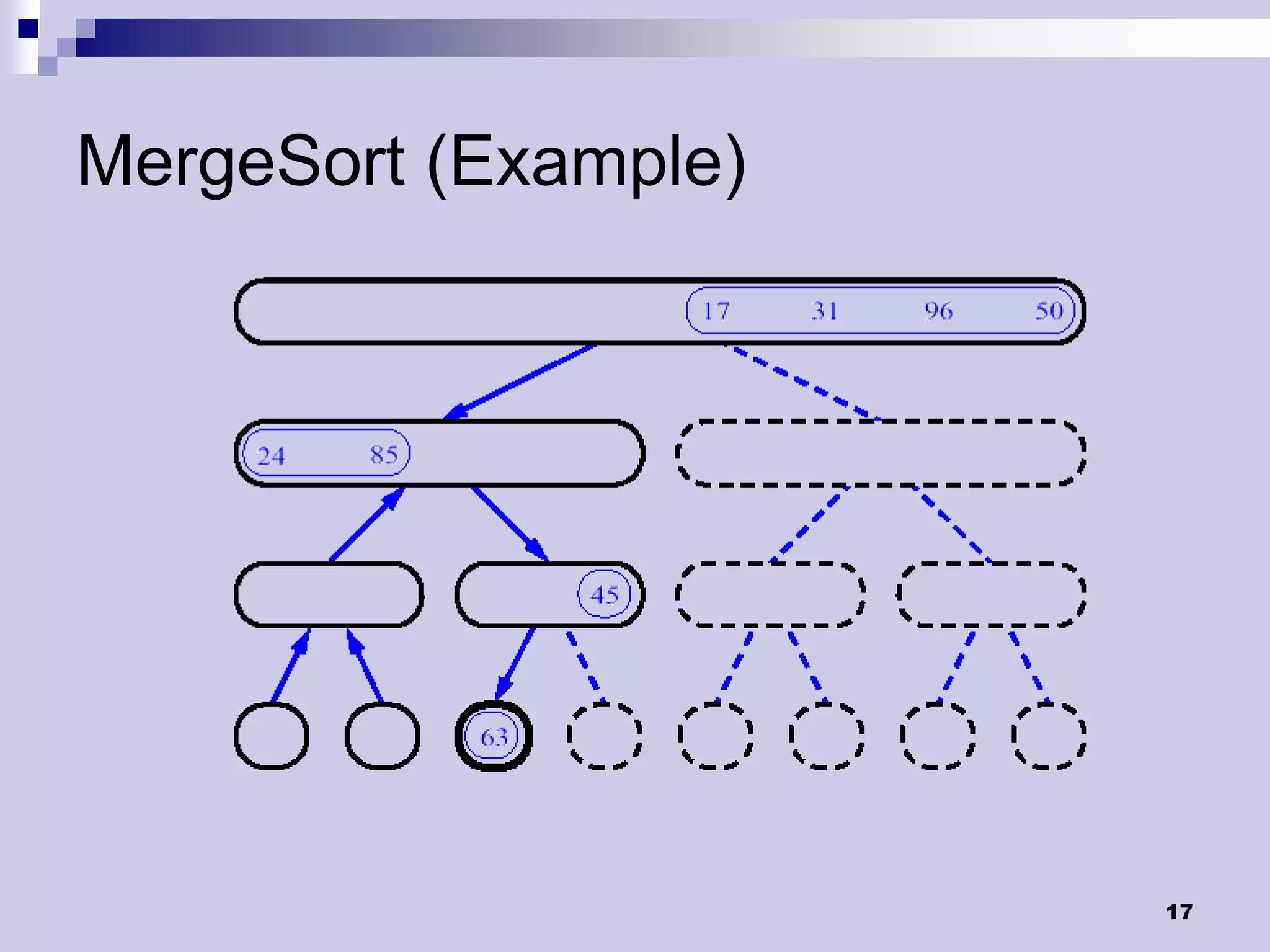 MergeSort (Example)

17 31 96 50

24 85

45

63

17